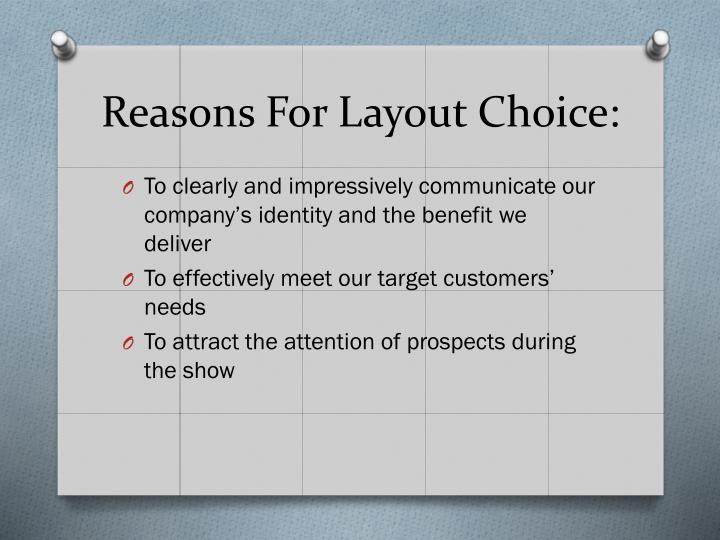 Reasons For Layout Choice:

O To clearly and impressively communicate our company's identity and the benefit we deliver

O To effectively meet our target customers' needs

O To attract the attention of prospects during the show